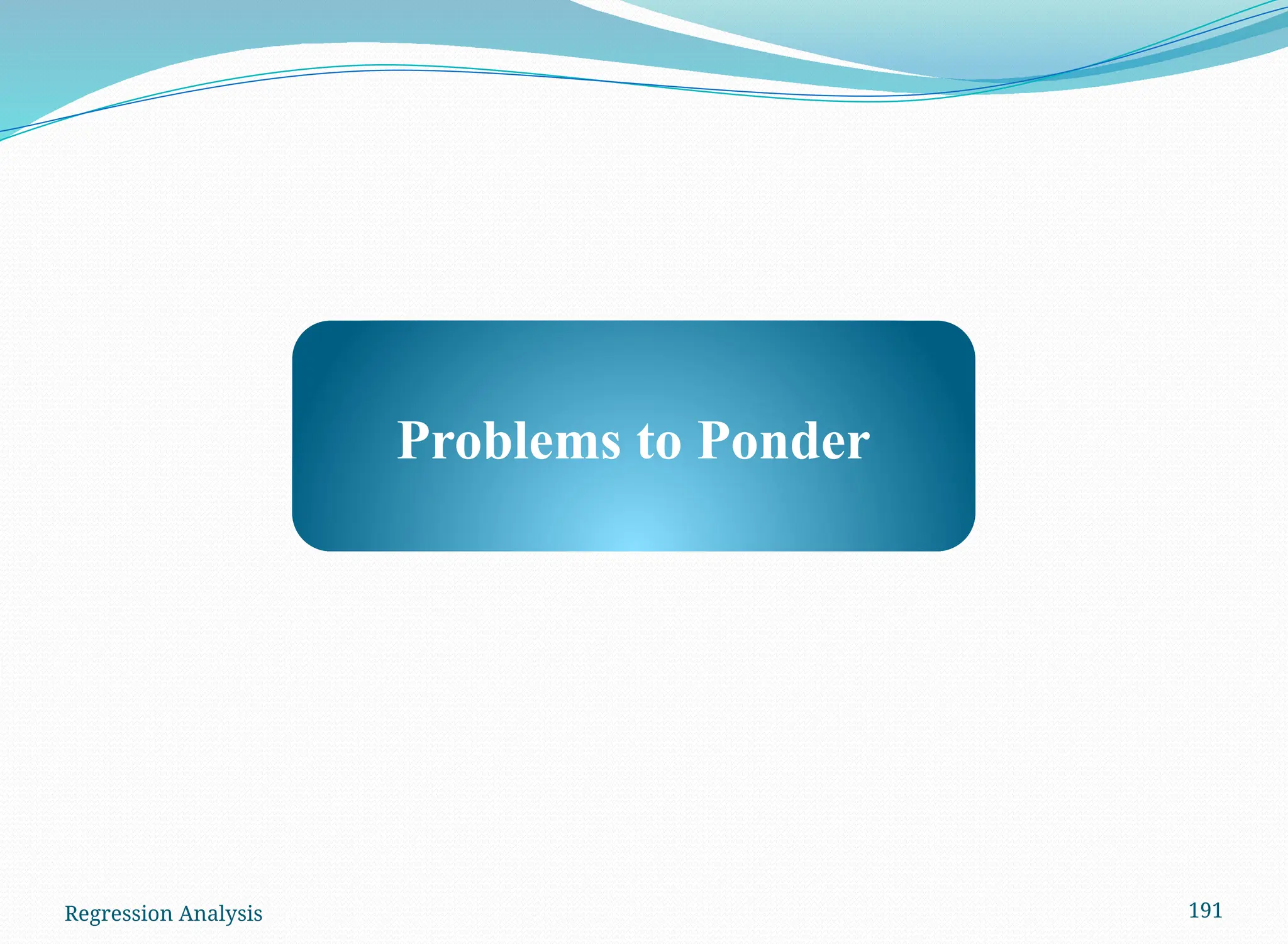 Problems to Ponder

Regression Analysis

191